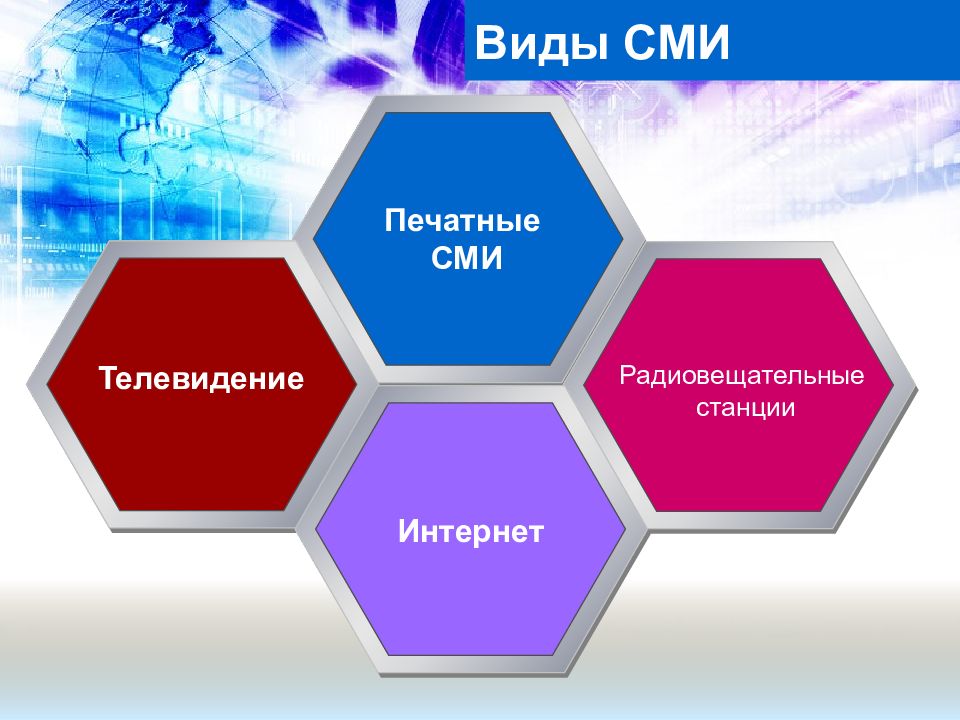 Виды СМИ

Печатные СМИ

Телевидение

Радиовещательные станции

Интернет